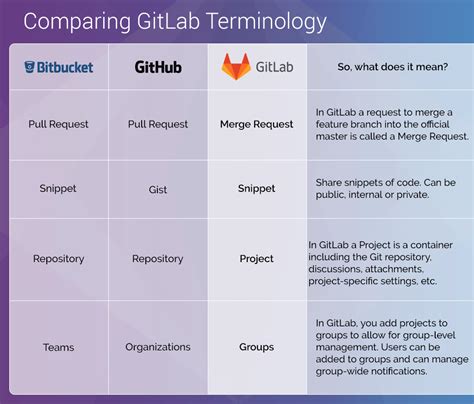 Comparing GitLab Terminology

| Bitbucket | GitHub | GitLab | So, what does it mean? |
|---|---|---|---|
| Pull Request | Pull Request | Merge Request | In GitLab a request to merge a feature branch into the official master is called a Merge Request. |
| Snippet | Gist | Snippet | Share snippets of code. Can be public, internal or private. |
| Repository | Repository | Project | In GitLab a Project is a container including the Git repository, discussions, attachments, project-specific settings, etc. |
| Teams | Organizations | Groups | In GitLab, you add projects to groups to allow for group-level management. Users can be added to groups and can manage group-wide notifications. |